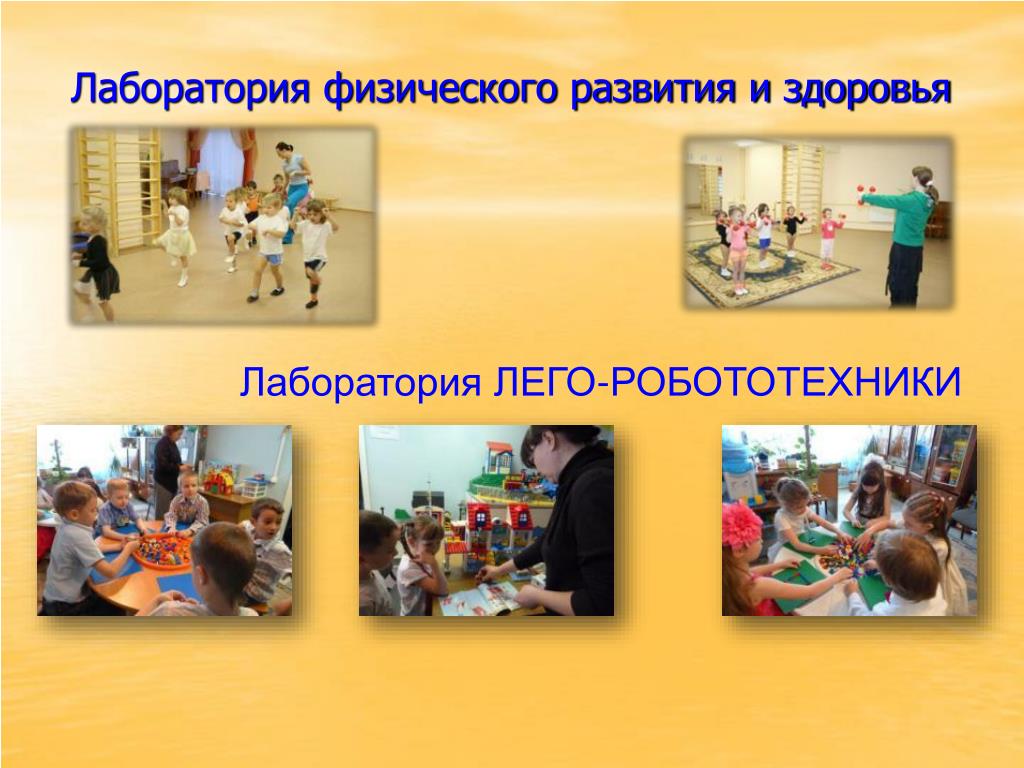 Лаборатория физического развития и здоровья

Лаборатория ЛЕГО-РОБОТОТЕХНИКИ